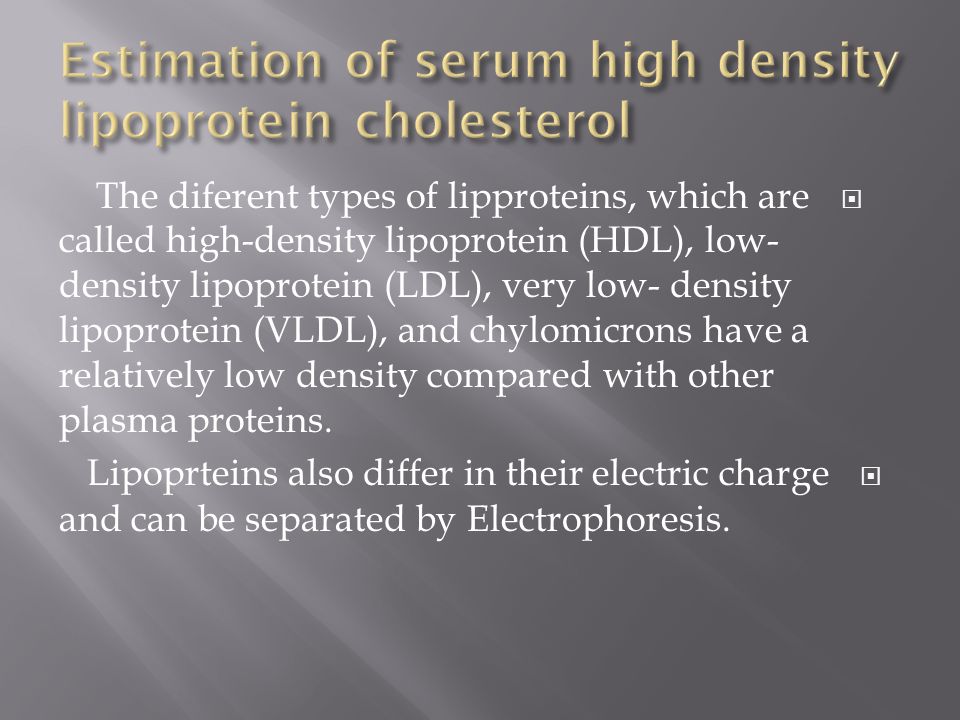 Estimation of serum high density lipoprotein cholesterol

The diferent types of lipproteins, which are called high-density lipoprotein (HDL), low-density lipoprotein (LDL), very low- density lipoprotein (VLDL), and chylomicrons have a relatively low density compared with other plasma proteins.

Lipoprteins also differ in their electric charge and can be separated by Electrophoresis.